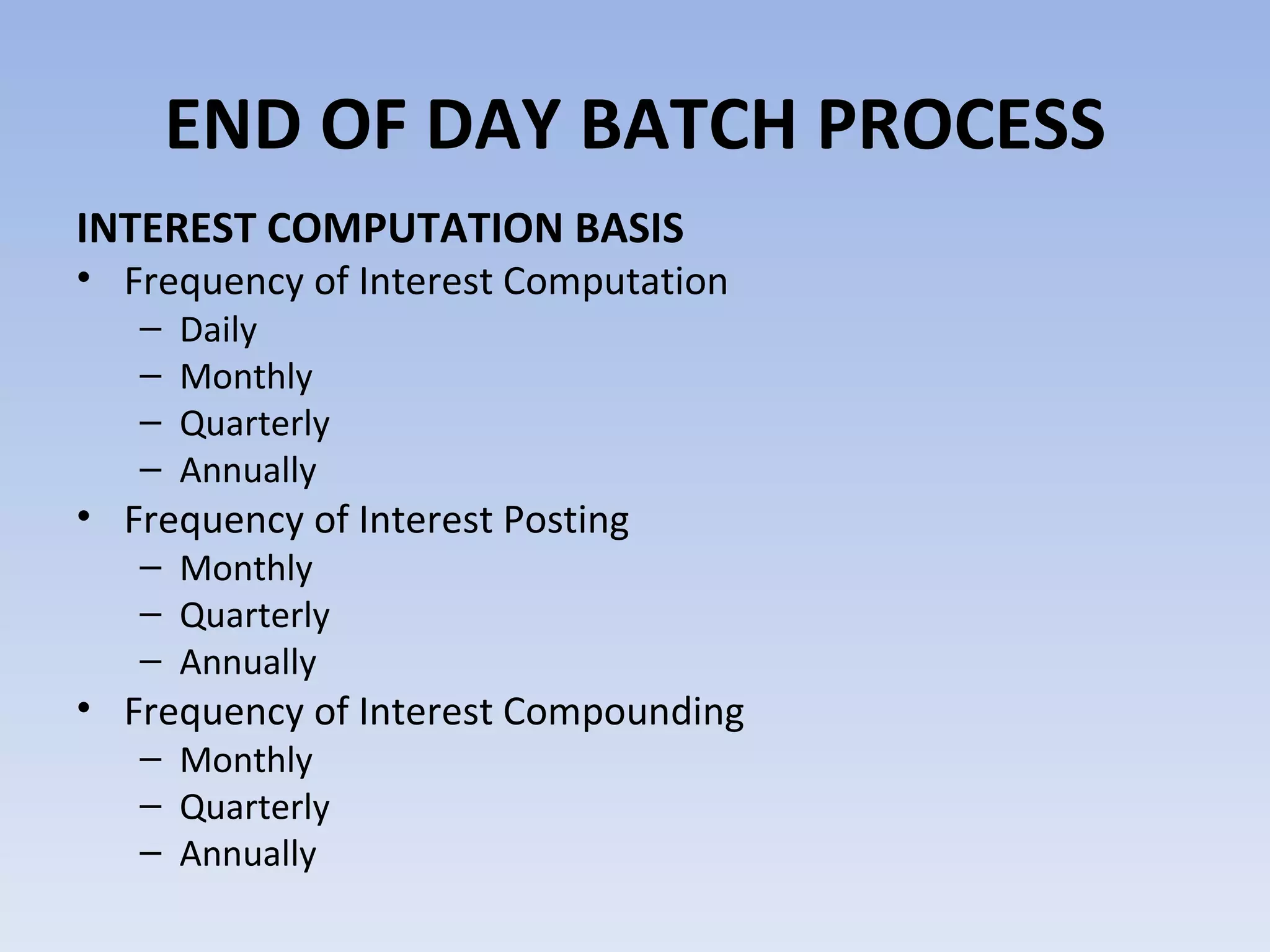 END OF DAY BATCH PROCESS

INTEREST COMPUTATION BASIS
• Frequency of Interest Computation
  – Daily
  – Monthly
  – Quarterly
  – Annually
• Frequency of Interest Posting
  – Monthly
  – Quarterly
  – Annually
• Frequency of Interest Compounding
  – Monthly
  – Quarterly
  – Annually